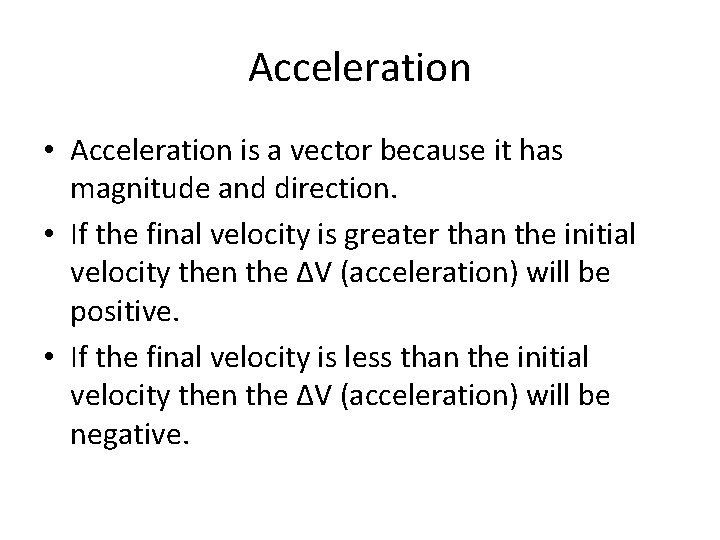 Acceleration

• Acceleration is a vector because it has magnitude and direction.
• If the final velocity is greater than the initial velocity then the $\Delta V$ (acceleration) will be positive.
• If the final velocity is less than the initial velocity then the $\Delta V$ (acceleration) will be negative.